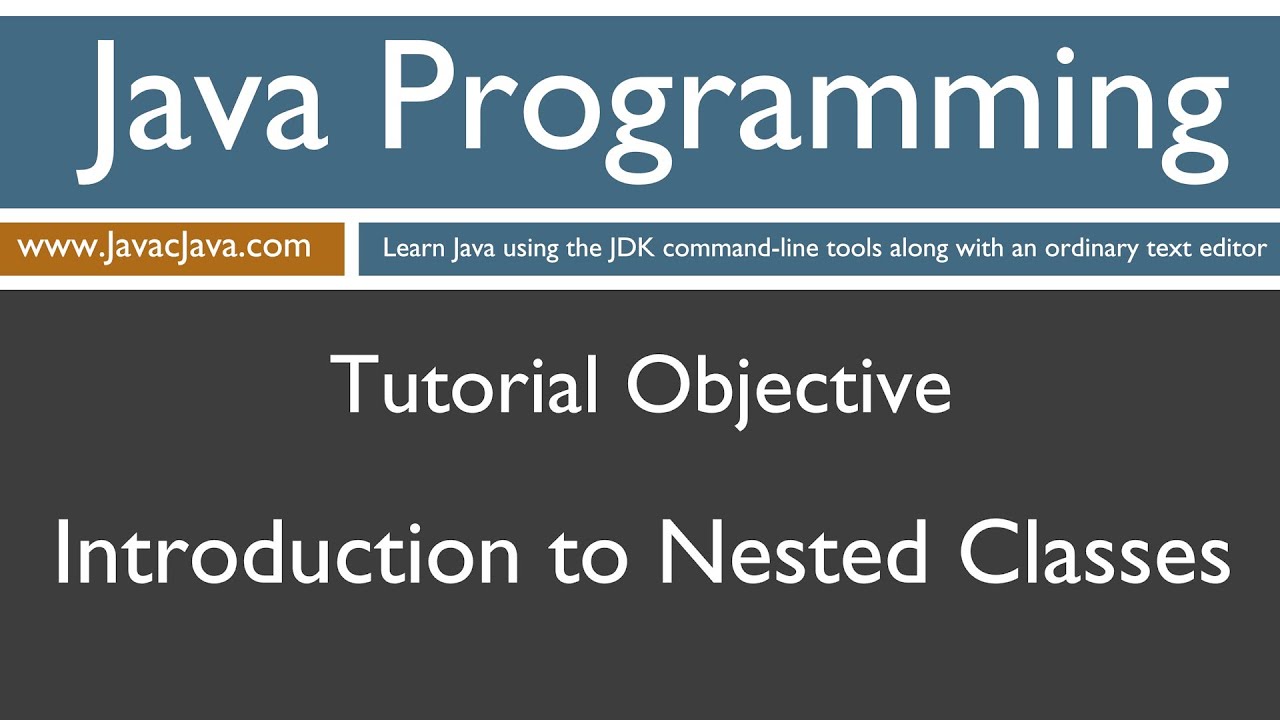 Java Programming

www.JavacJava.com

Learn Java using the JDK command-line tools along with an ordinary text editor

Tutorial Objective

Introduction to Nested Classes